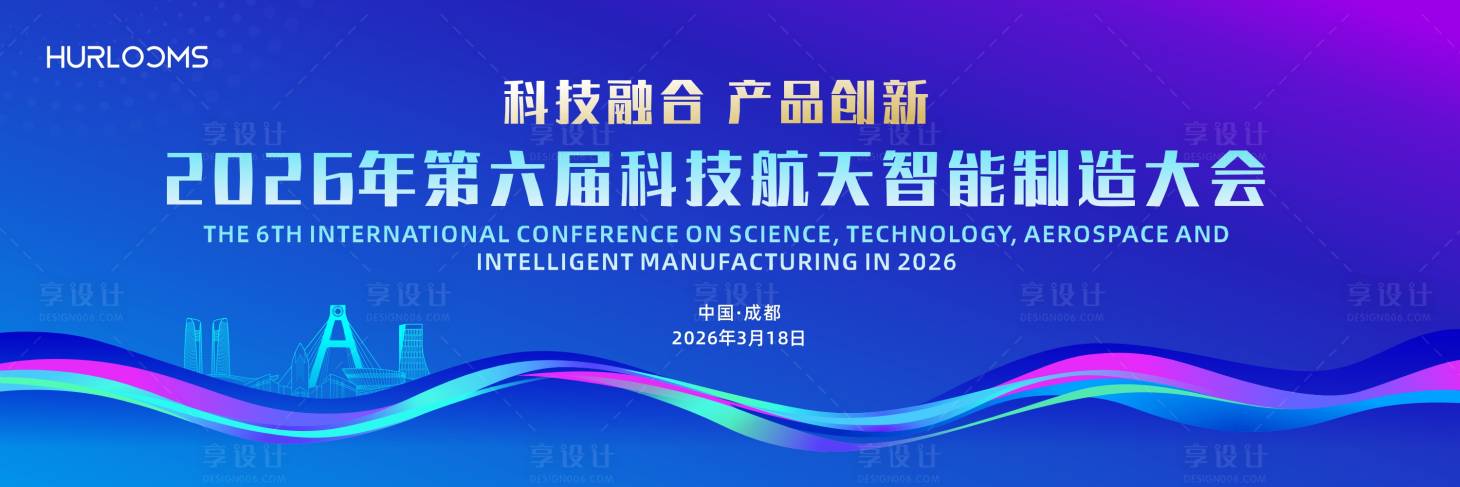 HURLOOMS

科技融合 产品创新

2026年第六届科技航天智能制造大会

THE 6TH INTERNATIONAL CONFERENCE ON SCIENCE, TECHNOLOGY, AEROSPACE AND INTELLIGENT MANUFACTURING IN 2026

中国·成都
2026年3月18日

享设计 DESIGN006.COM